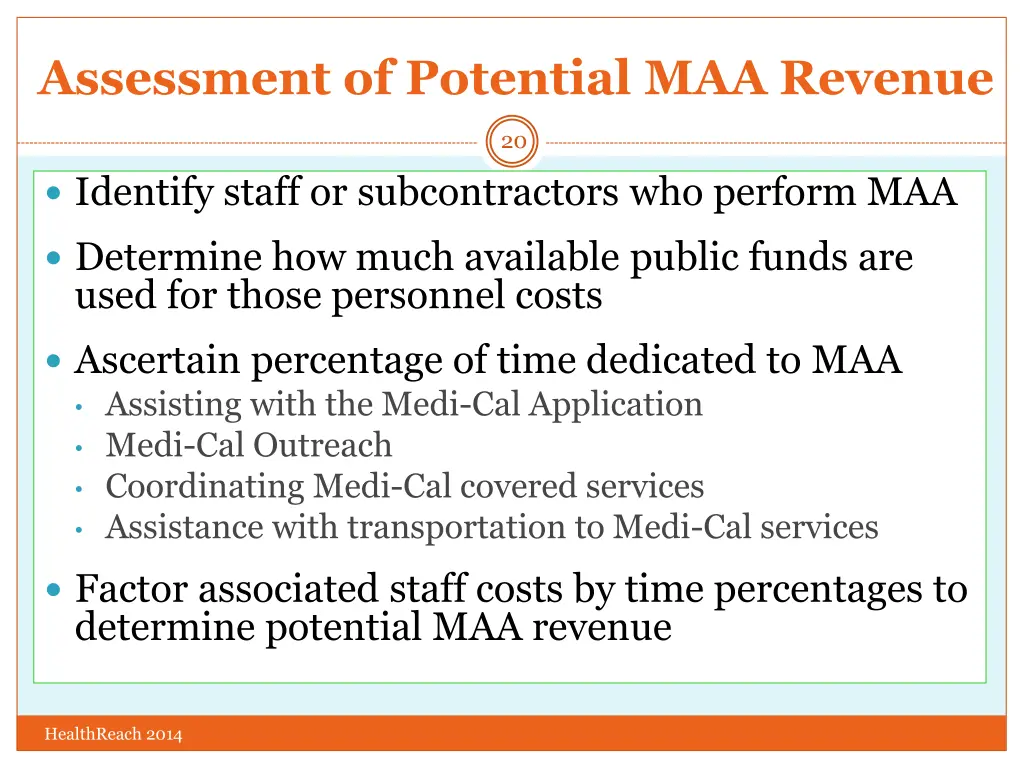 Assessment of Potential MAA Revenue

20

- Identify staff or subcontractors who perform MAA
- Determine how much available public funds are used for those personnel costs
- Ascertain percentage of time dedicated to MAA
  - Assisting with the Medi-Cal Application
  - Medi-Cal Outreach
  - Coordinating Medi-Cal covered services
  - Assistance with transportation to Medi-Cal services
- Factor associated staff costs by time percentages to determine potential MAA revenue

HealthReach 2014